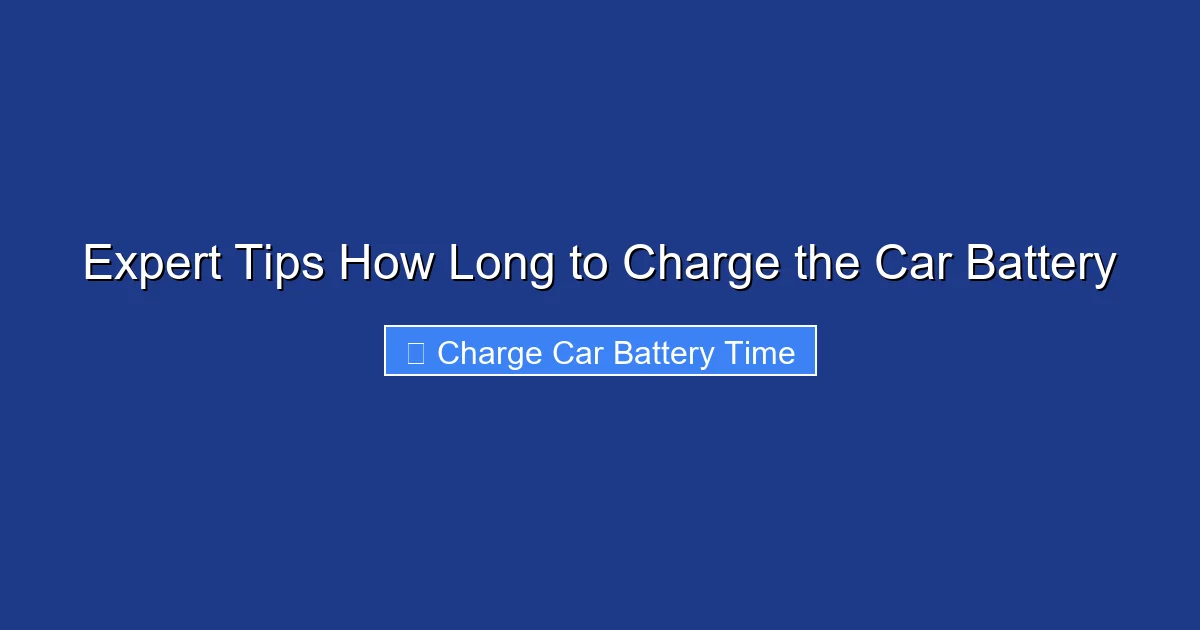 Expert Tips How Long to Charge the Car Battery

Charge Car Battery Time